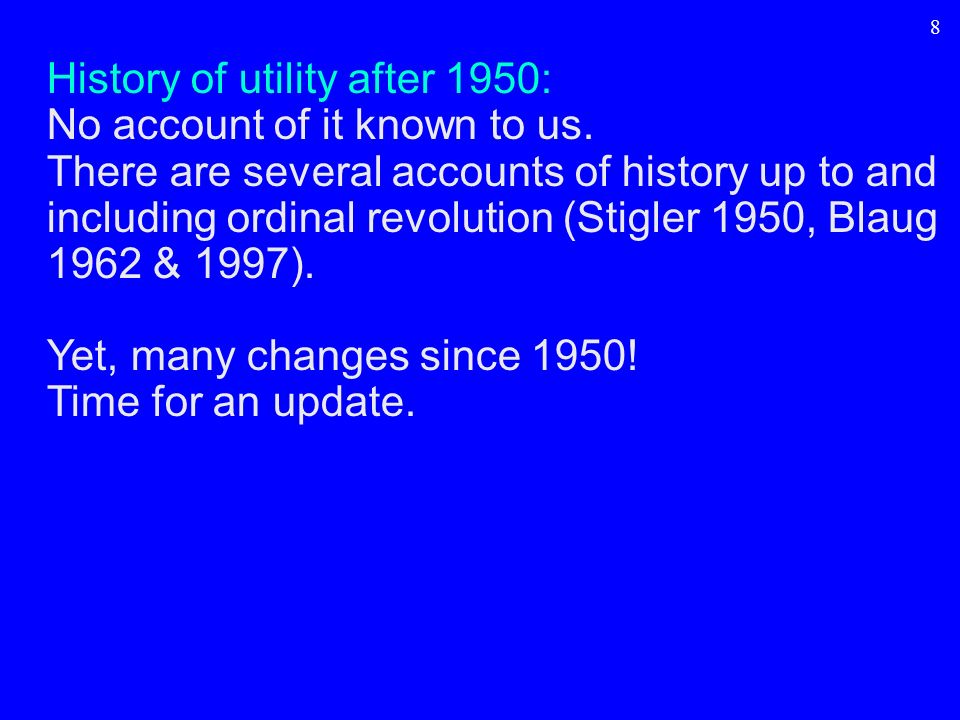 8

History of utility after 1950:
No account of it known to us.
There are several accounts of history up to and including ordinal revolution (Stigler 1950, Blaug 1962 & 1997).

Yet, many changes since 1950!
Time for an update.